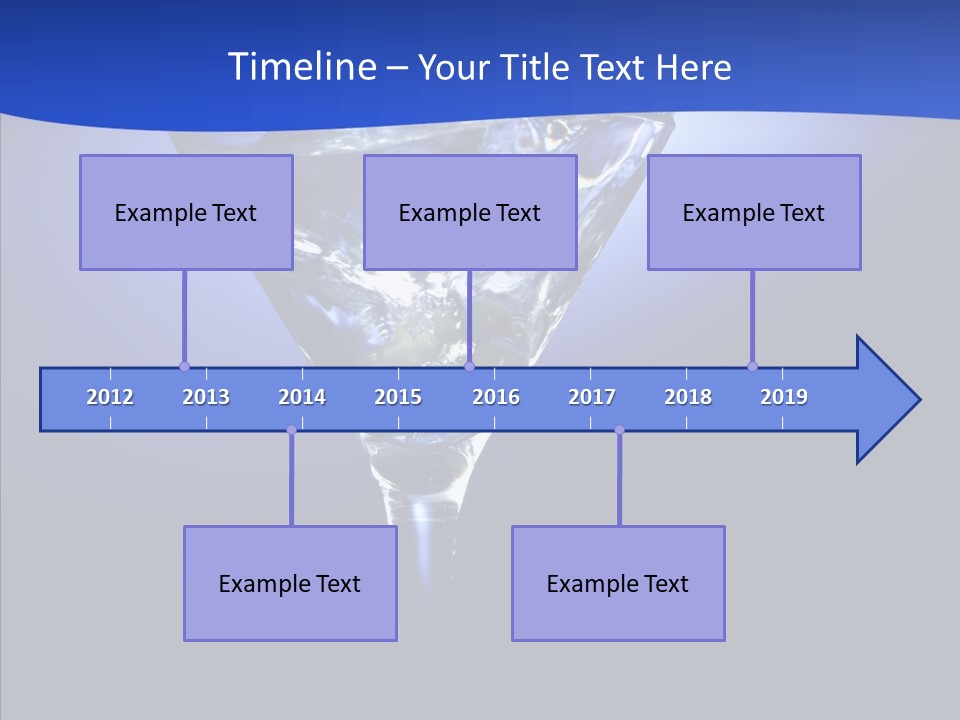 Timeline – Your Title Text Here

Example Text

Example Text

Example Text

2012 2013 2014 2015 2016 2017 2018 2019

Example Text

Example Text